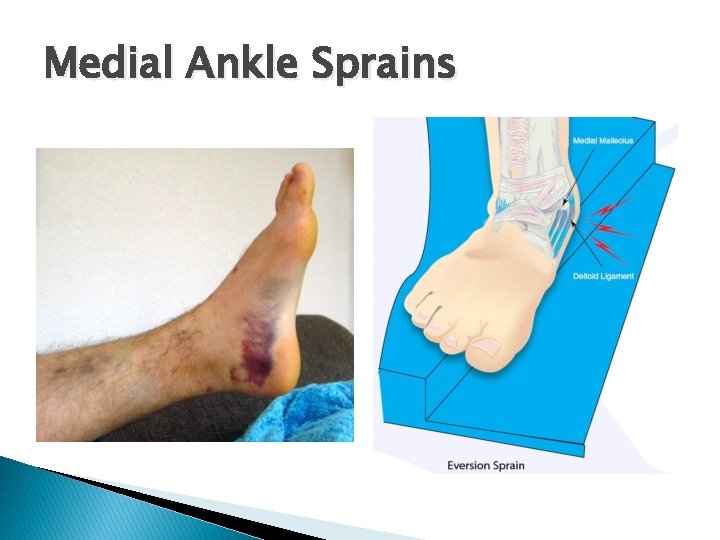 Medial Ankle Sprains

Medial Malleolus

Deltoid Ligament

Eversion Sprain